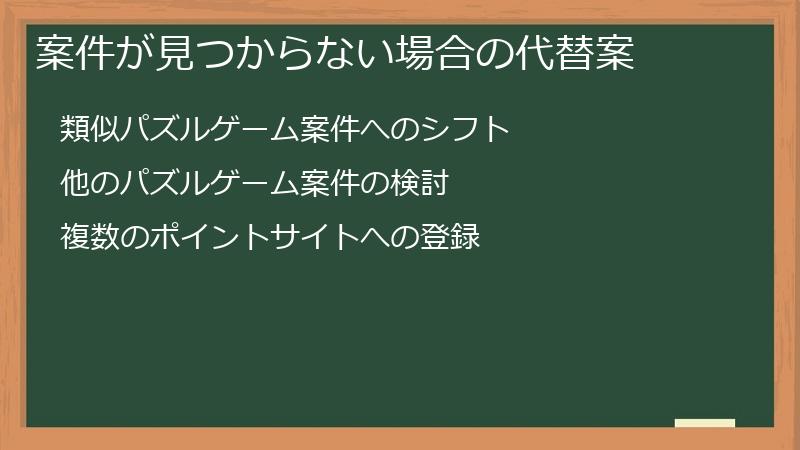 案件が見つからない場合の代替案

類似パズルゲーム案件へのシフト

他のパズルゲーム案件の検討

複数のポイントサイトへの登録